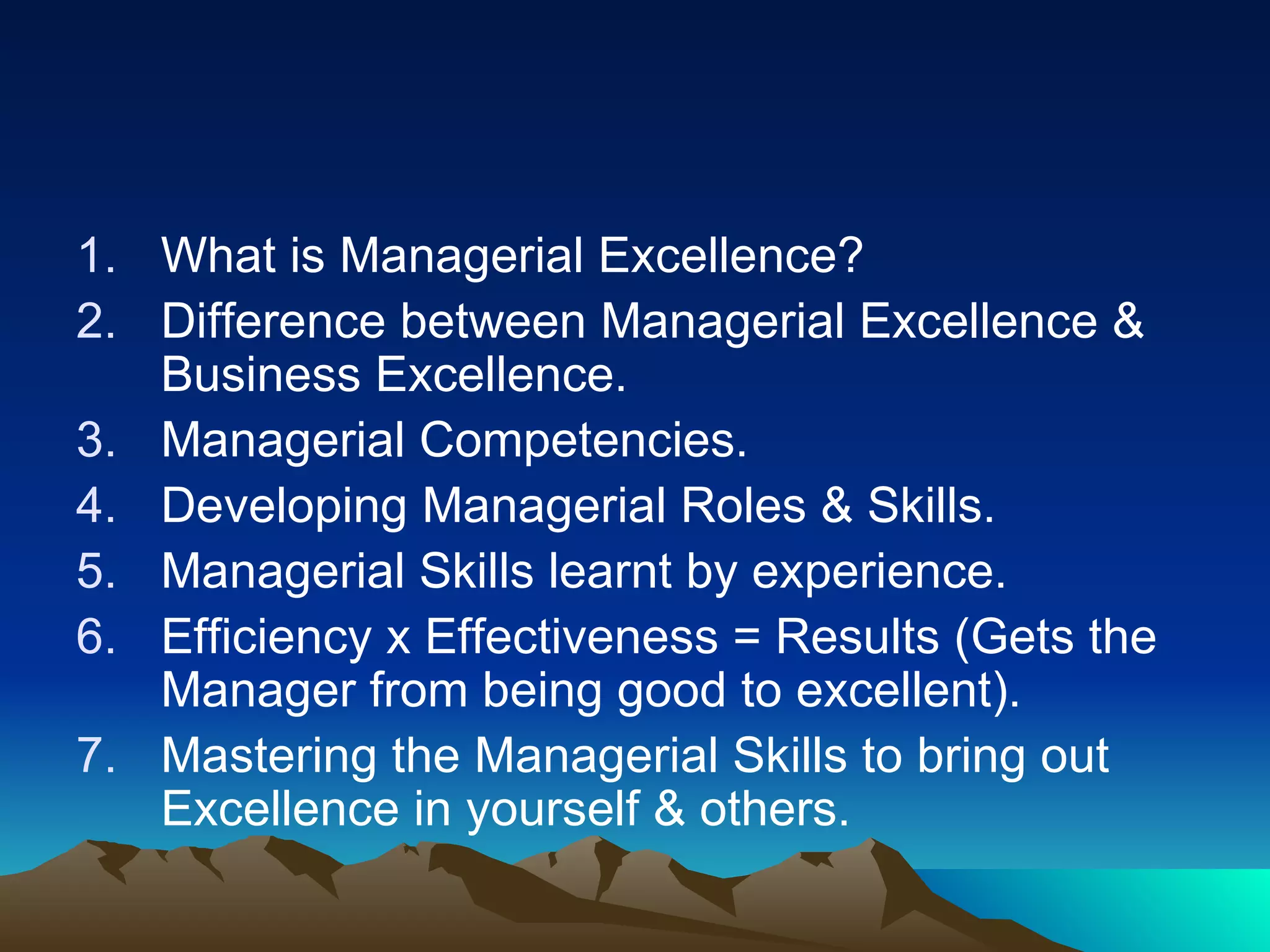 1. What is Managerial Excellence?
2. Difference between Managerial Excellence & Business Excellence.
3. Managerial Competencies.
4. Developing Managerial Roles & Skills.
5. Managerial Skills learnt by experience.
6. Efficiency x Effectiveness = Results (Gets the Manager from being good to excellent).
7. Mastering the Managerial Skills to bring out Excellence in yourself & others.